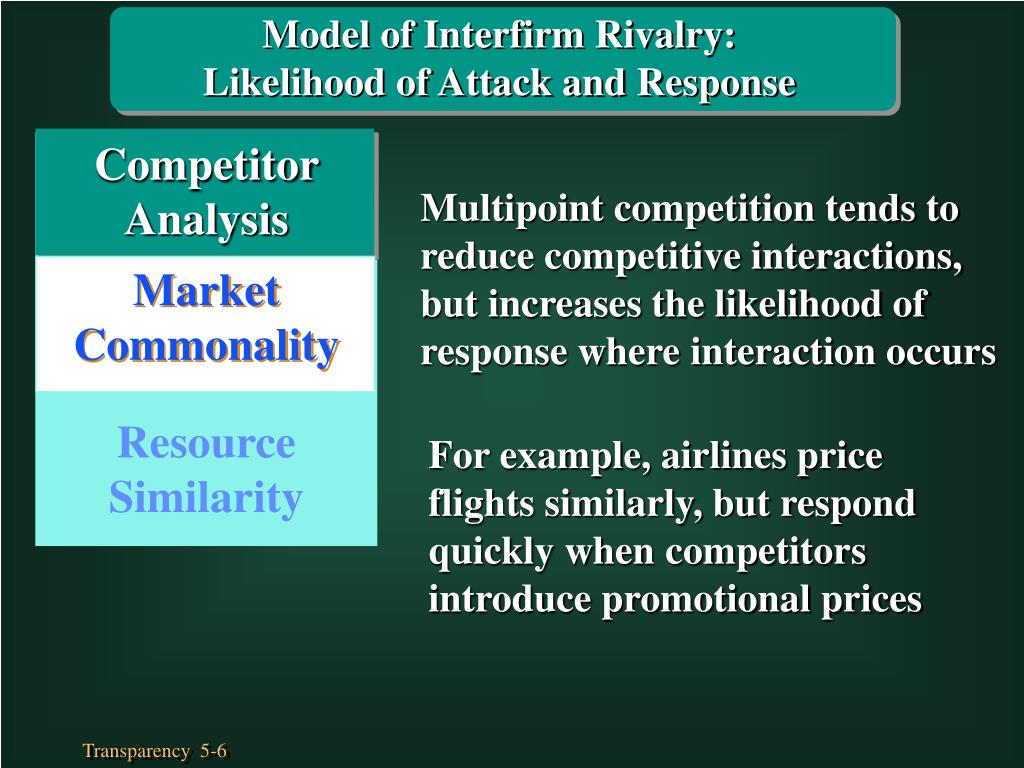 Model of Interfirm Rivalry:
Likelihood of Attack and Response

Competitor Analysis

Market Commonality

Resource Similarity

Multipoint competition tends to reduce competitive interactions, but increases the likelihood of response where interaction occurs

For example, airlines price flights similarly, but respond quickly when competitors introduce promotional prices

Transparency 5-6